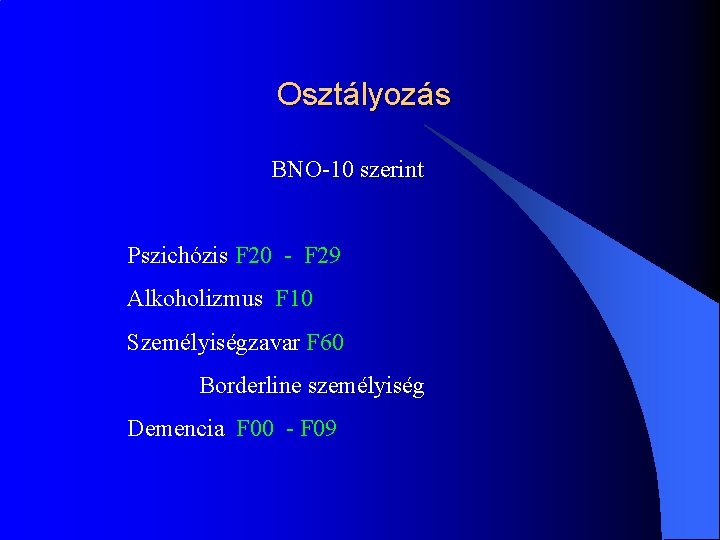 Osztályozás

BNO-10 szerint

Pszichózis F20 - F29

Alkoholizmus F10

Személyiségzavar F60

Borderline személyiség

Demencia F00 - F09